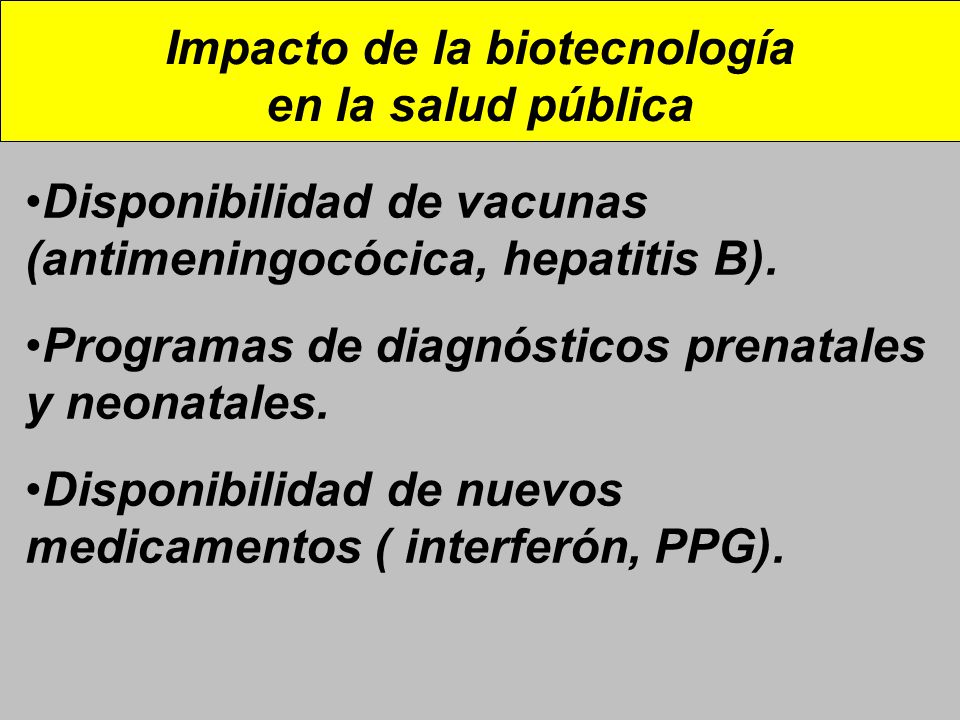 Impacto de la biotecnología en la salud pública

•Disponibilidad de vacunas (antimeningocócica, hepatitis B).

•Programas de diagnósticos prenatales y neonatales.

•Disponibilidad de nuevos medicamentos ( interferón, PPG).